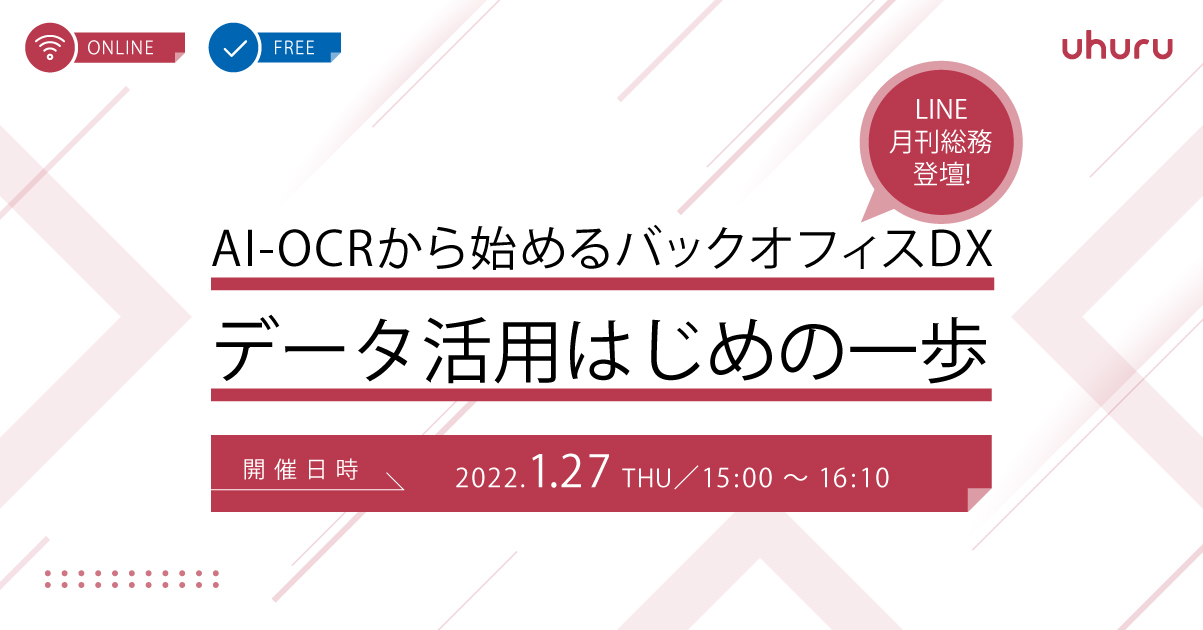 ONLINE

FREE

uhuru

LINE
月刊総務
登壇!

AI-OCRから始めるバックオフィスDX

データ活用はじめの一歩

開催日時

2022.1.27 THU／15:00 ～ 16:10